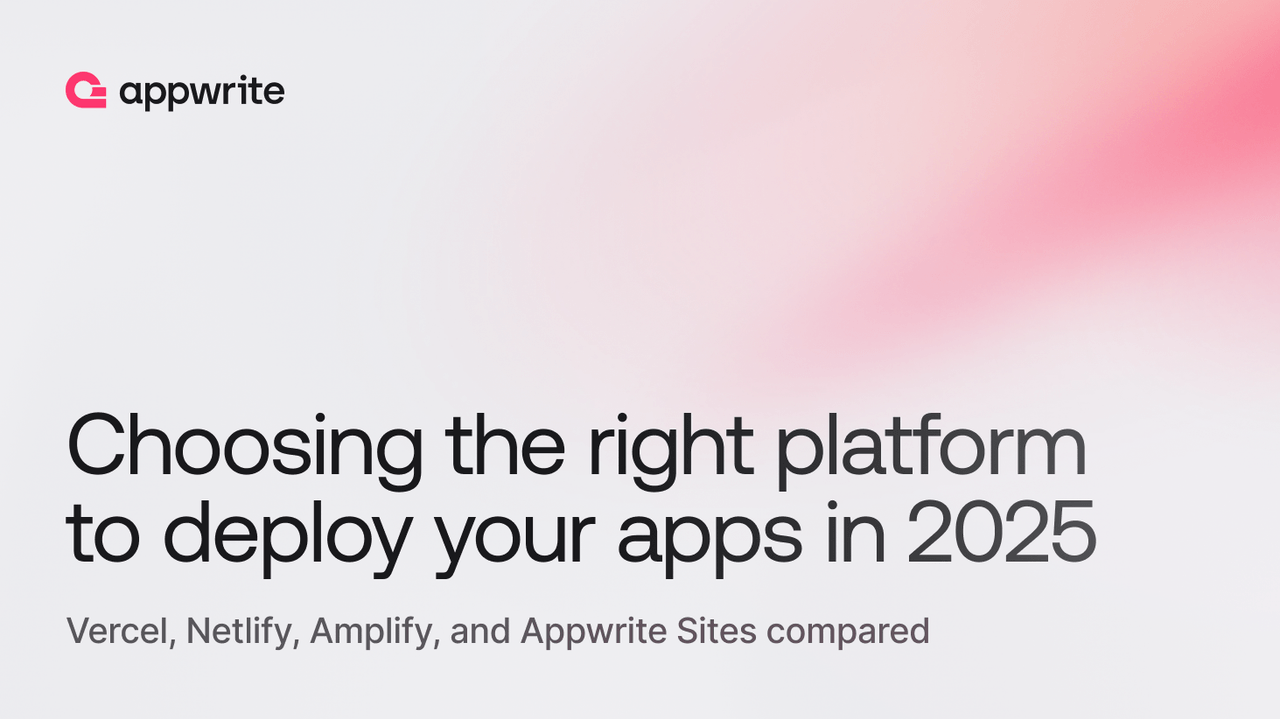 appwrite

Choosing the right platform to deploy your apps in 2025

Vercel, Netlify, Amplify, and Appwrite Sites compared